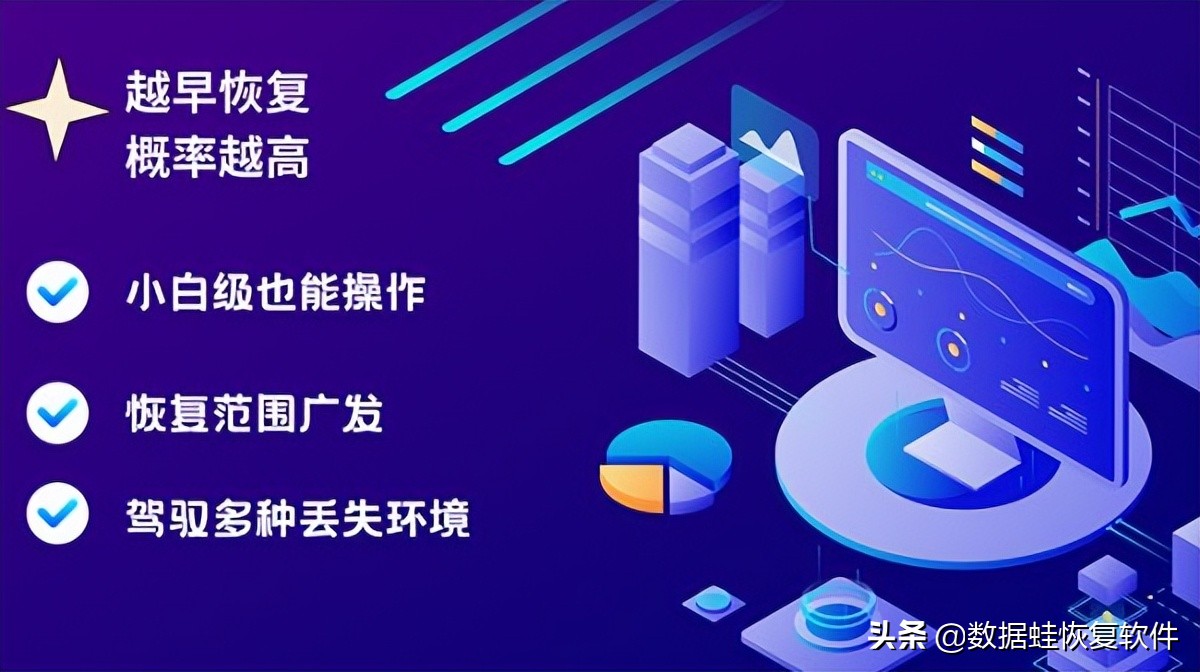 越早恢复
概率越高

小白级也能操作

恢复范围广发

驾驭多种丢失环境

头条 @数据蛙恢复软件